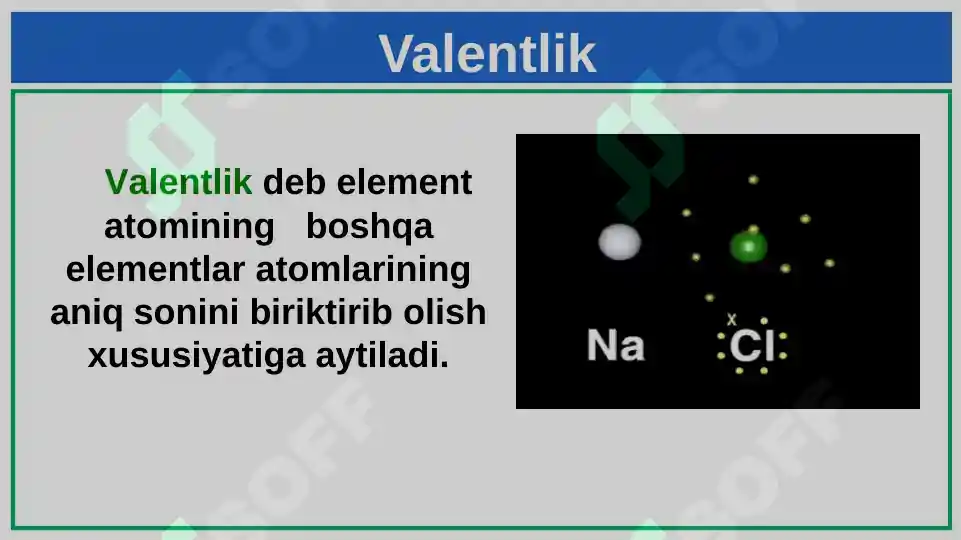 Valentlik

Valentlik deb element atomining boshqa elementlar atomlarining aniq sonini biriktirib olish xususiyatiga aytiladi.

Na

x
Cl

SOFF